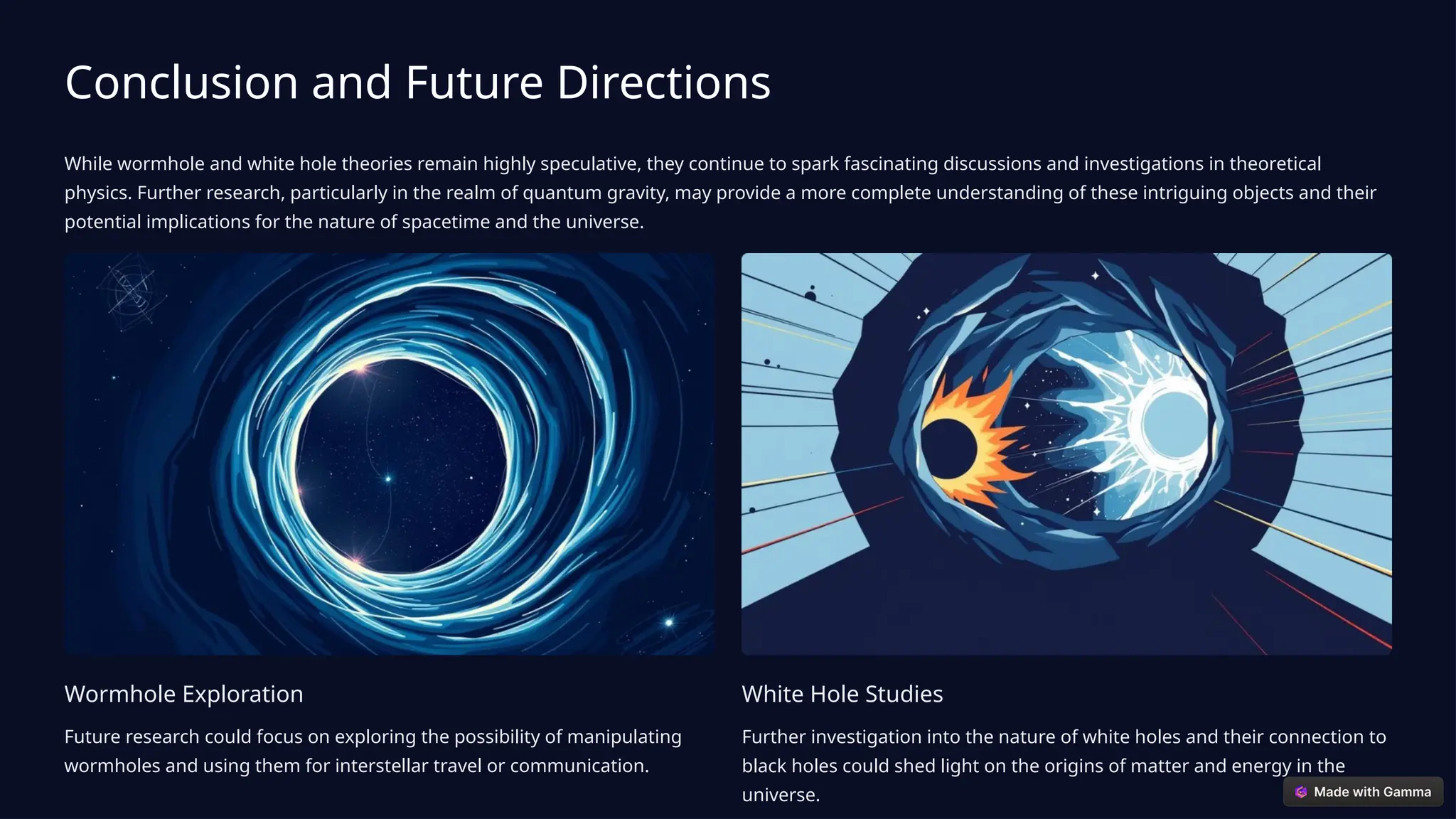 Conclusion and Future Directions

While wormhole and white hole theories remain highly speculative, they continue to spark fascinating discussions and investigations in theoretical physics. Further research, particularly in the realm of quantum gravity, may provide a more complete understanding of these intriguing objects and their potential implications for the nature of spacetime and the universe.

Wormhole Exploration

Future research could focus on exploring the possibility of manipulating wormholes and using them for interstellar travel or communication.

White Hole Studies

Further investigation into the nature of white holes and their connection to black holes could shed light on the origins of matter and energy in the universe.

Made with Gamma